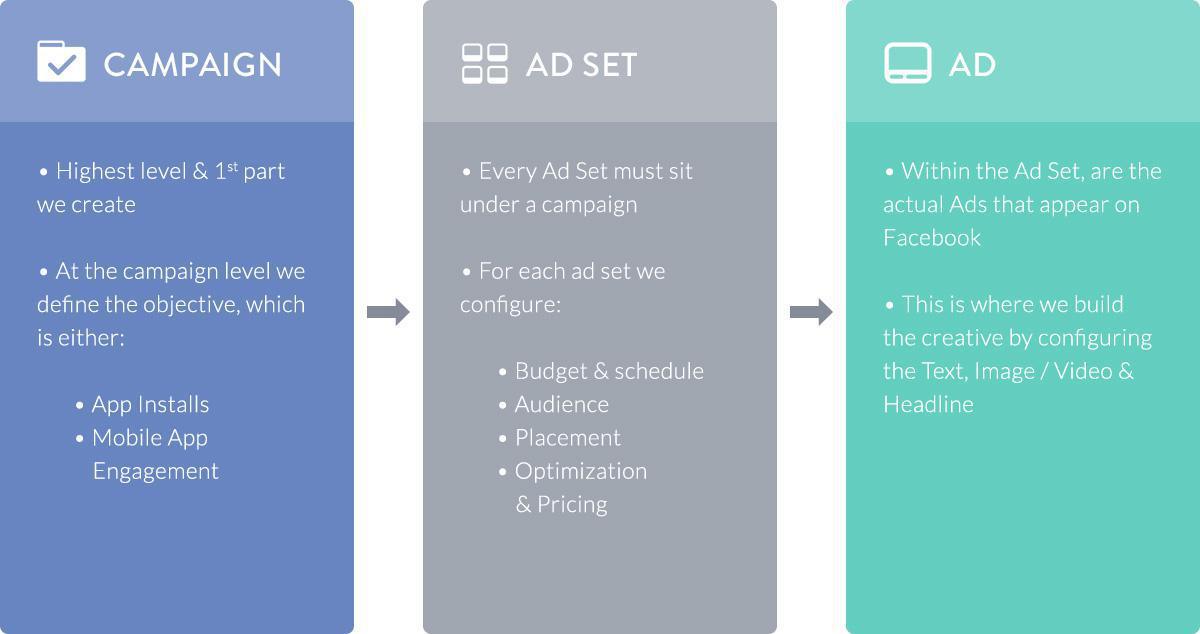 CAMPAIGN

• Highest level & 1$^{st}$ part we create

• At the campaign level we define the objective, which is either:

• App Installs
• Mobile App Engagement

AD SET

• Every Ad Set must sit under a campaign

• For each ad set we configure:

• Budget & schedule
• Audience
• Placement
• Optimization & Pricing

AD

• Within the Ad Set, are the actual Ads that appear on Facebook

• This is where we build the creative by configuring the Text, Image / Video & Headline